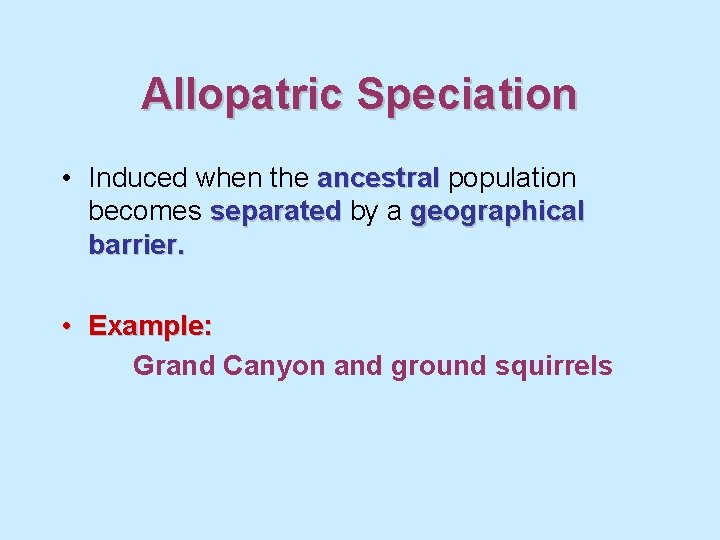 Allopatric Speciation

• Induced when the ancestral population becomes separated by a geographical barrier.

• Example:

Grand Canyon and ground squirrels